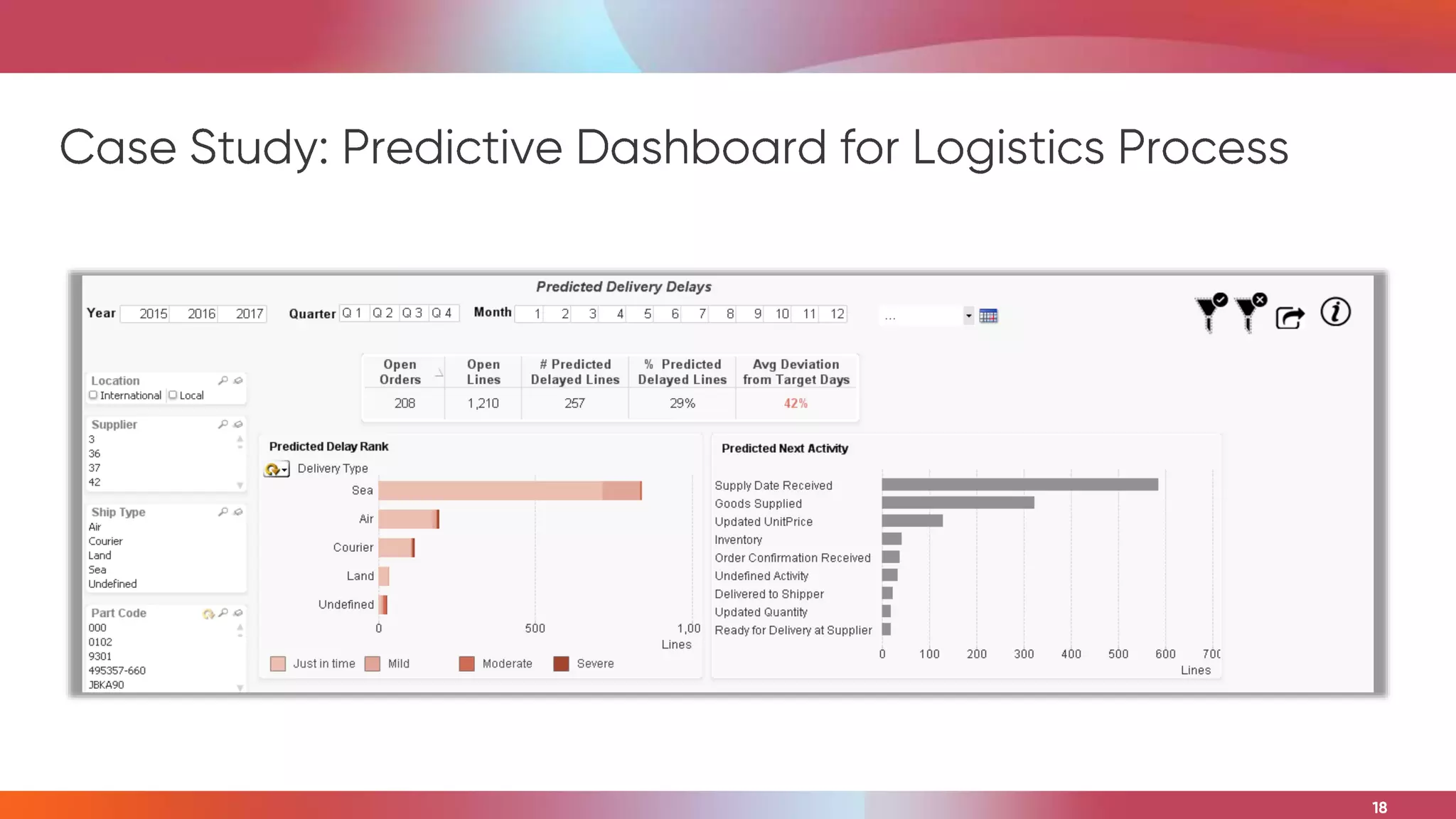 Case Study: Predictive Dashboard for Logistics Process

Predicted Delivery Delays

Year 2015 2016 2017 Quarter Q 1 Q 2 Q 3 Q 4 Month 1 2 3 4 5 6 7 8 9 10 11 12 ...

Location
International Local

Supplier
3
36
37
42

Ship Type
Air
Courier
Land
Sea
Undefined

Part Code
000
0102
9301
495357-660
JBKA90

| Open Orders | Open Lines | # Predicted Delayed Lines | % Predicted Delayed Lines | Avg Deviation from Target Days |
|---|---|---|---|---|
| 208 | 1,210 | 257 | 29% | 42% |

Predicted Delay Rank
Delivery Type
Sea
Air
Courier
Land
Undefined
0 500 1,00
Lines
Just in time Mild Moderate Severe

Predicted Next Activity
Supply Date Received
Goods Supplied
Updated UnitPrice
Inventory
Order Confirmation Received
Undefined Activity
Delivered to Shipper
Updated Quantity
Ready for Delivery at Supplier
0 100 200 300 400 500 600 700
Lines

18